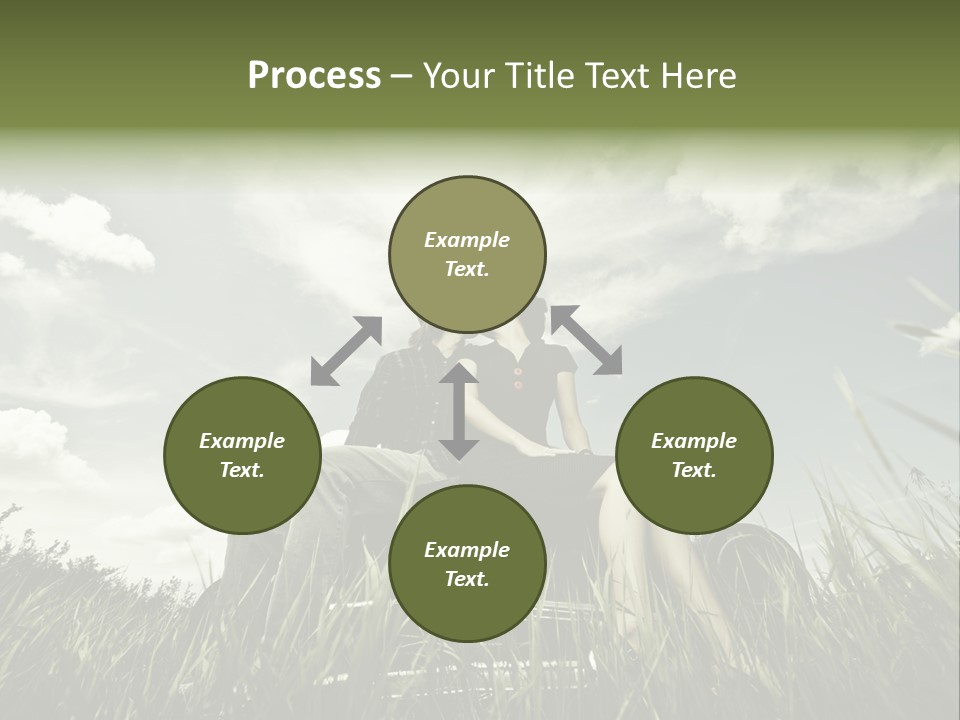 Process – Your Title Text Here

Example Text.

Example Text.

Example Text.

Example Text.